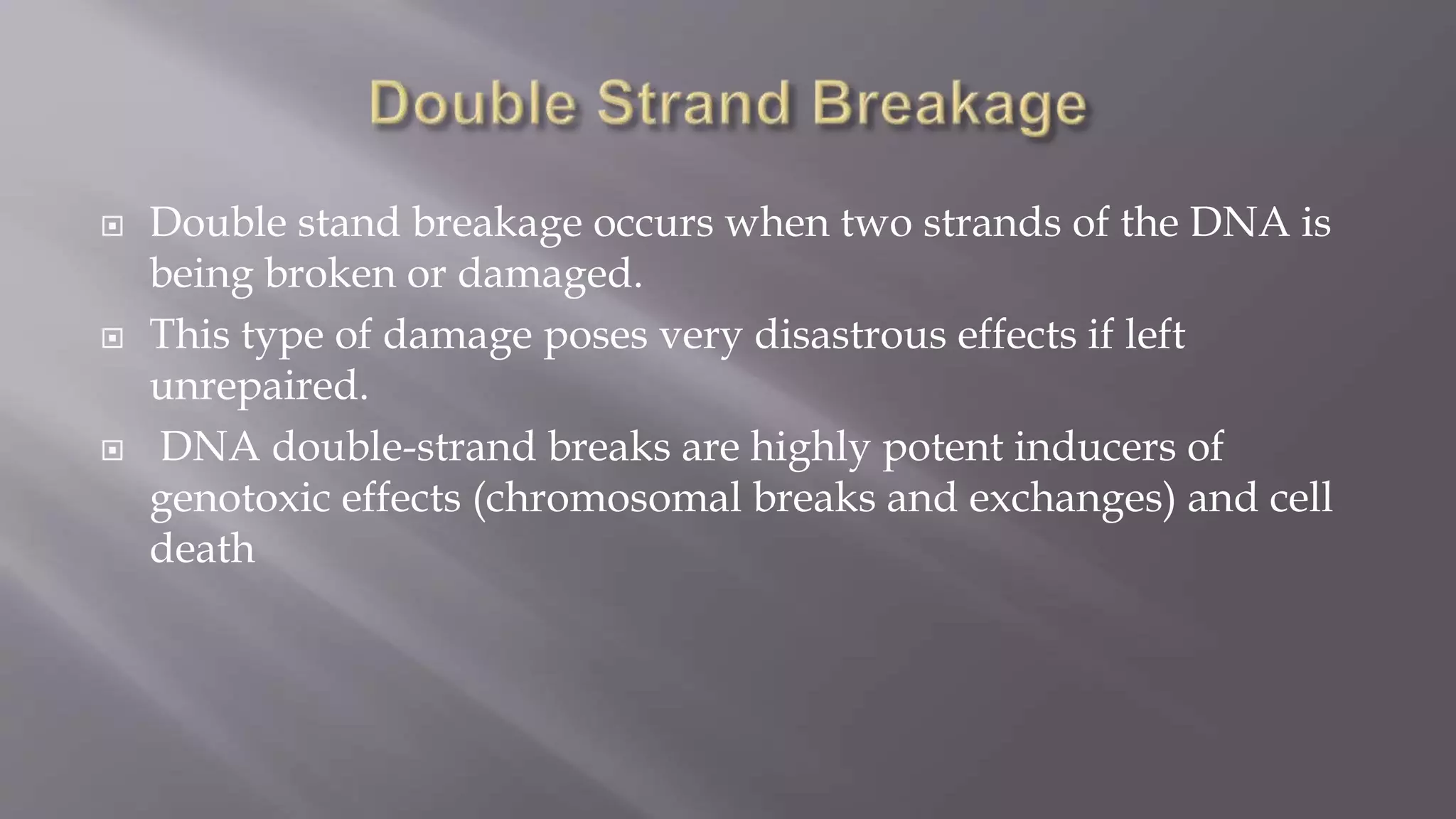 Double Strand Breakage

Double stand breakage occurs when two strands of the DNA is being broken or damaged.

This type of damage poses very disastrous effects if left unrepaired.

DNA double-strand breaks are highly potent inducers of genotoxic effects (chromosomal breaks and exchanges) and cell death